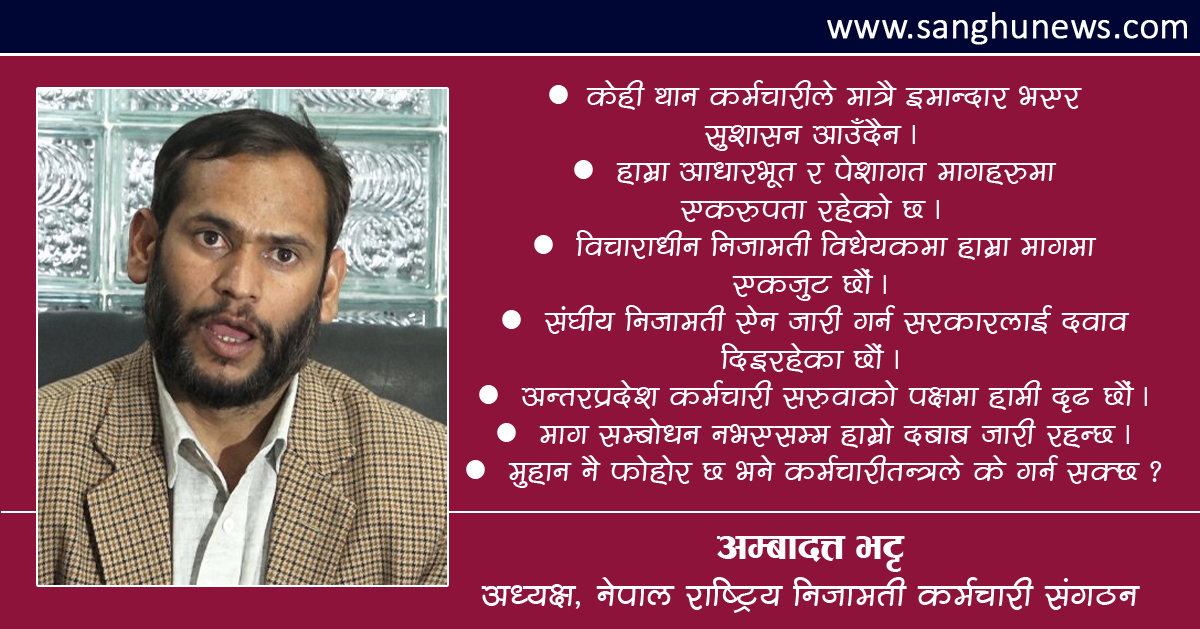 www.sanghunews.com

● केही थान कर्मचारीले मात्रै इमान्दार भएर सुशासन आउँदैन ।
● हाम्रा आधारभूत र पेशागत मागहरुमा एकरुपता रहेको छ ।
● विचाराधीन निजामती विधेयकमा हाम्रा मागमा एकजुट छौं ।
● संघीय निजामती ऐन जारी गर्न सरकारलाई दवाव दिइरहेका छौं ।
● अन्तरप्रदेश कर्मचारी सरुवाको पक्षमा हामी दृढ छौं ।
● माग सम्बोधन नभएसम्म हाम्रो दबाब जारी रहन्छ ।
● मुहान नै फोहोर छ भने कर्मचारीतन्त्रले के गर्न सक्छ ?

अम्बादत्त भट्ट
अध्यक्ष, नेपाल राष्ट्रिय निजामती कर्मचारी संगठन